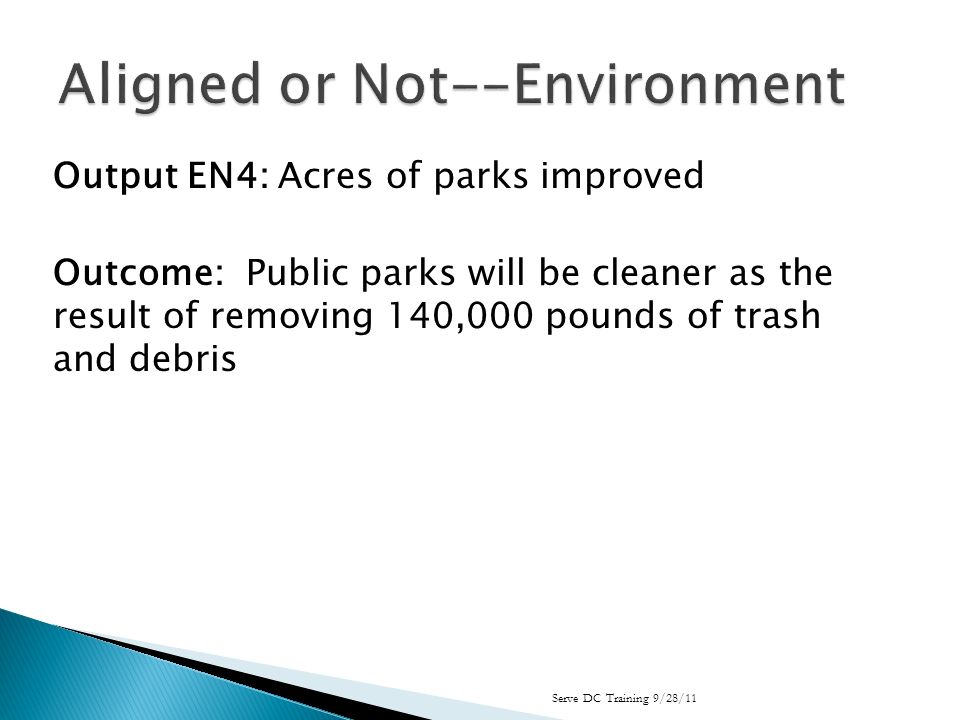 Aligned or Not--Environment

Output EN4: Acres of parks improved

Outcome: Public parks will be cleaner as the result of removing 140,000 pounds of trash and debris

Serve DC Training 9/28/11